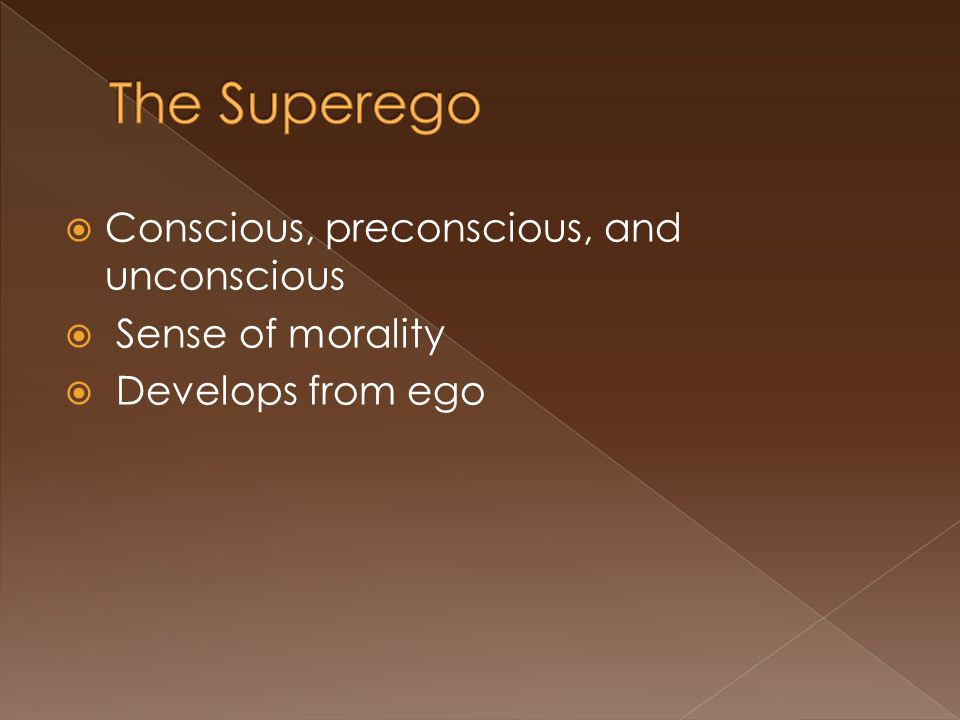 The Superego

Conscious, preconscious, and unconscious
Sense of morality
Develops from ego